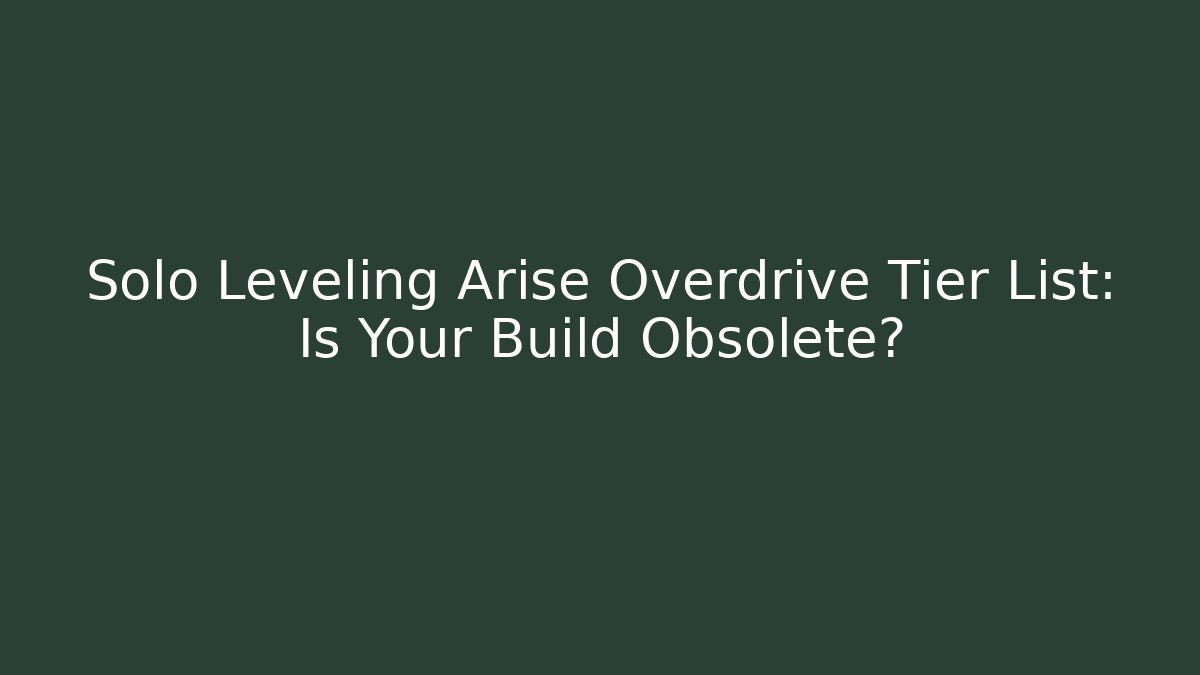 Solo Leveling Arise Overdrive Tier List: Is Your Build Obsolete?